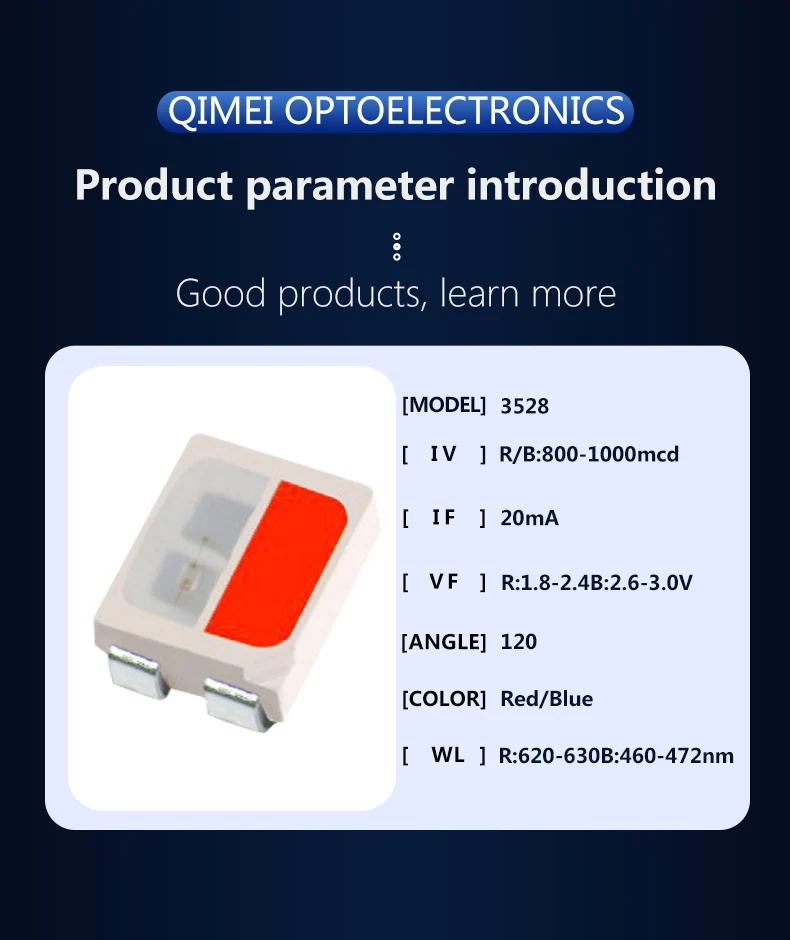 QIMEI OPTOELECTRONICS

Product parameter introduction

Good products, learn more

[MODEL] 3528

[ IV ] R/B:800-1000mcd

[ IF ] 20mA

[ VF ] R:1.8-2.4B:2.6-3.0V

[ANGLE] 120

[COLOR] Red/Blue

[ WL ] R:620-630B:460-472nm